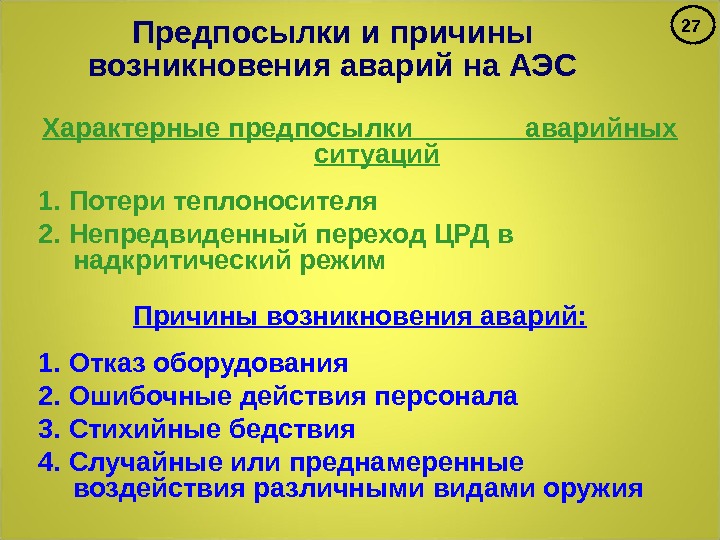 27

Предпосылки и причины возникновения аварий на АЭС

Характерные предпосылки аварийных ситуаций

1. Потери теплоносителя

2. Непредвиденный переход ЦРД в надкритический режим

Причины возникновения аварий:

1. Отказ оборудования

2. Ошибочные действия персонала

3. Стихийные бедствия

4. Случайные или преднамеренные воздействия различными видами оружия